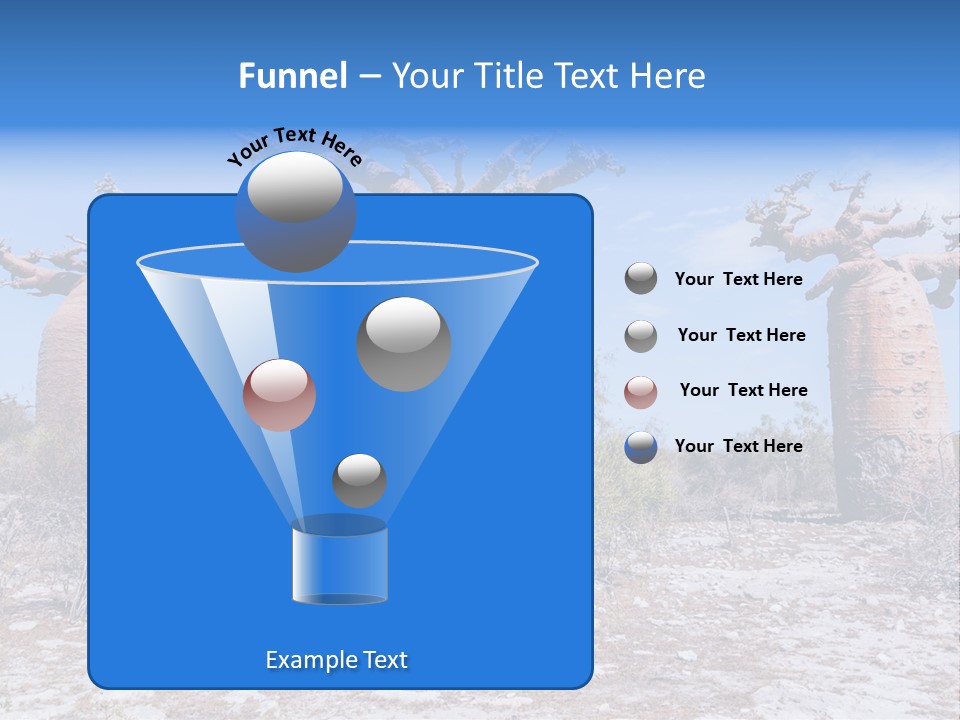 Funnel – Your Title Text Here

Your Text Here

Your Text Here

Your Text Here

Your Text Here

Your Text Here

Example Text